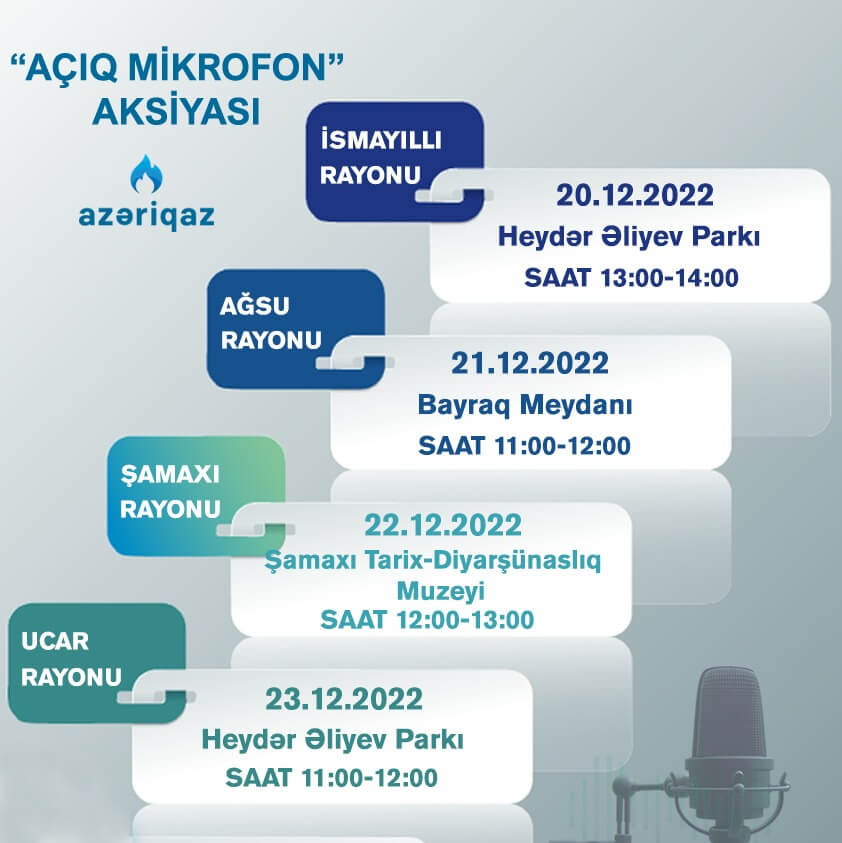 "AÇIQ MİKROFON"
AKSİYASI

azəriqaz

İSMAYILLI RAYONU

20.12.2022
Heydər Əliyev Parkı
SAAT 13:00-14:00

AĞSU RAYONU

21.12.2022
Bayraq Meydanı
SAAT 11:00-12:00

ŞAMAXI RAYONU

22.12.2022
Şamaxı Tarix-Diyarşünaslıq Muzeyi
SAAT 12:00-13:00

UCAR RAYONU

23.12.2022
Heydər Əliyev Parkı
SAAT 11:00-12:00